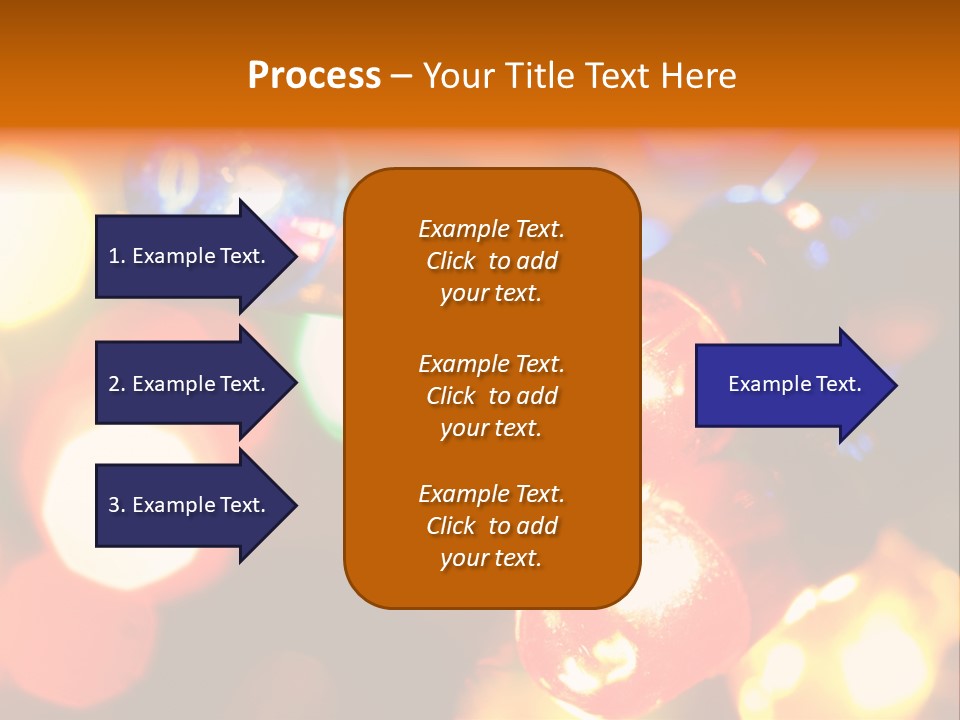 Process – Your Title Text Here

1. Example Text.

2. Example Text.

3. Example Text.

Example Text. Click to add your text.

Example Text. Click to add your text.

Example Text. Click to add your text.

Example Text.